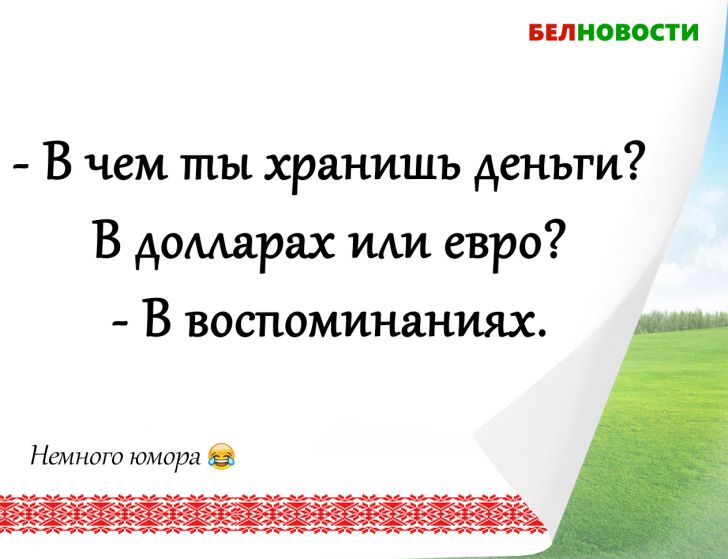 БЕЛНОВОСТИ

- В чем ты хранишь деньги? В долларах или евро?
- В воспоминаниях.

Немного юмора 😂